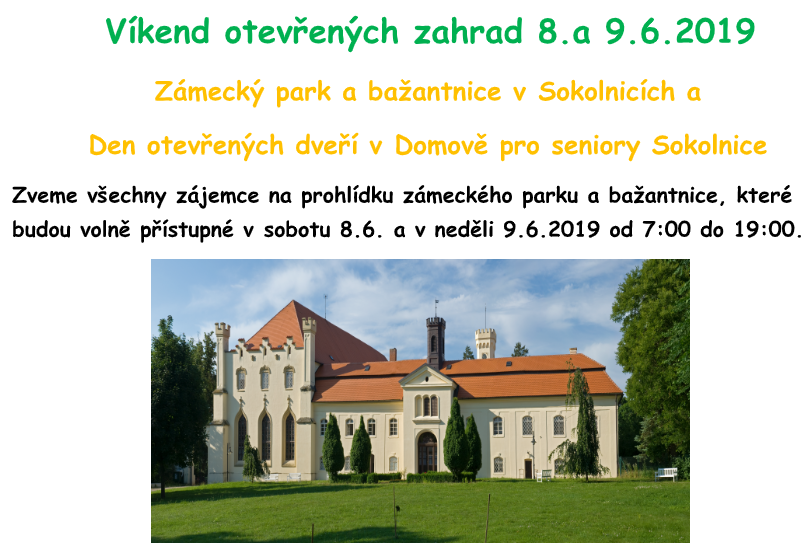 Víkend otevřených zahrad 8.a 9.6.2019

Zámecký park a bažantnice v Sokolnicích a

Den otevřených dveří v Domově pro seniory Sokolnice

Zveme všechny zájemce na prohlídku zámeckého parku a bažantnice, které budou volně přístupné v sobotu 8.6. a v neděli 9.6.2019 od 7:00 do 19:00.